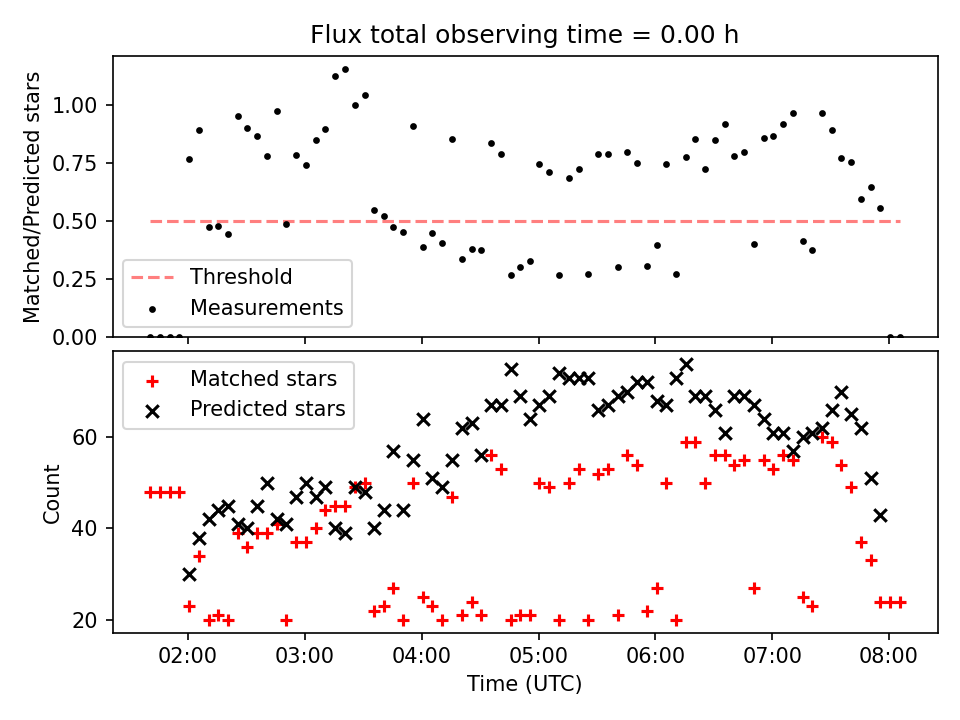 Flux total observing time = 0.00 h

Matched/Predicted stars

1.00
0.75
0.50
0.25
0.00

Threshold
Measurements

Matched stars
Predicted stars

Count

60
40
20

02:00
03:00
04:00
05:00
06:00
07:00
08:00

Time (UTC)